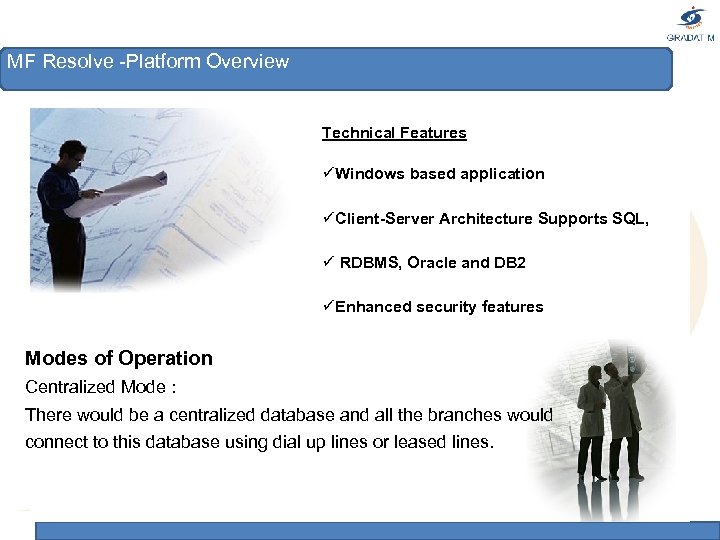 GRADATIM

MF Resolve -Platform Overview

Technical Features

✓Windows based application

✓Client-Server Architecture Supports SQL,

✓ RDBMS, Oracle and DB2

✓Enhanced security features

Modes of Operation

Centralized Mode :

There would be a centralized database and all the branches would connect to this database using dial up lines or leased lines.